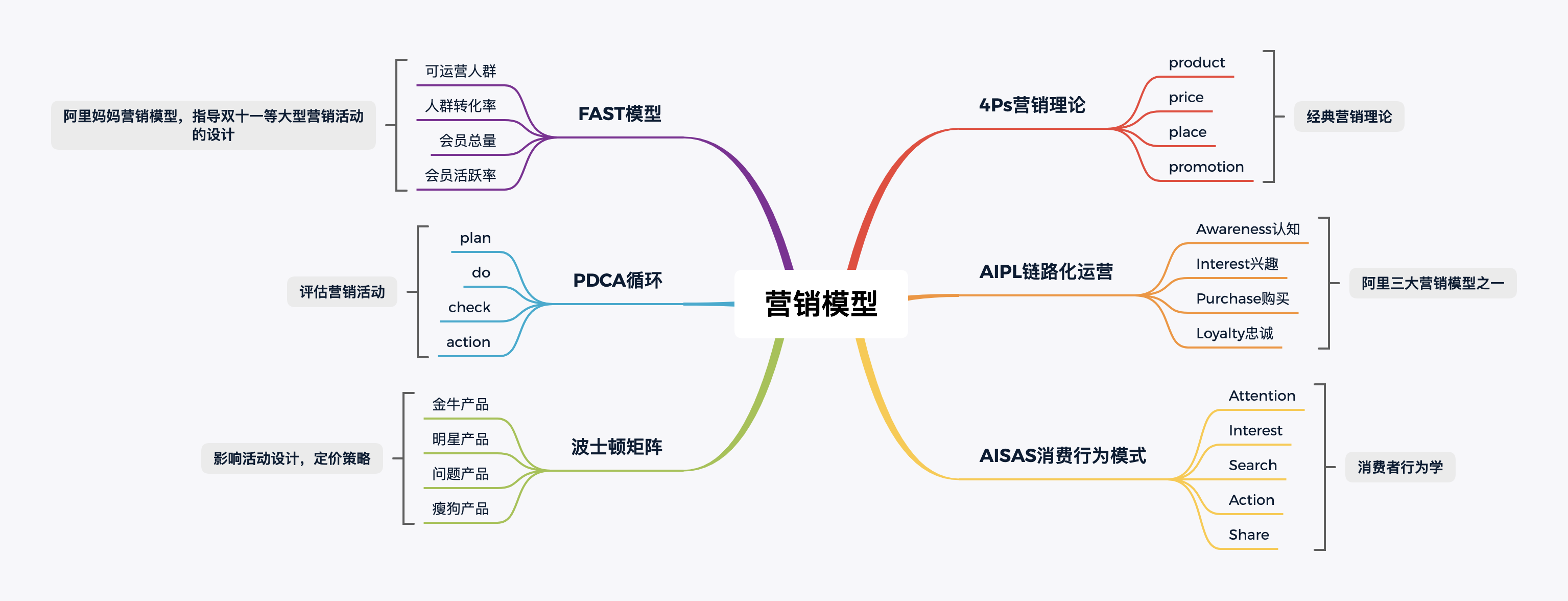 营销模型

FAST模型
可运营人群
人群转化率
会员总量
会员活跃率
阿里妈妈营销模型，指导双十一等大型营销活动的设计

PDCA循环
plan
do
check
action
评估营销活动

波士顿矩阵
金牛产品
明星产品
问题产品
瘦狗产品
影响活动设计，定价策略

4Ps营销理论
product
price
place
promotion
经典营销理论

AIPL链路化运营
Awareness认知
Interest兴趣
Purchase购买
Loyalty忠诚
阿里三大营销模型之一

AISAS消费行为模式
Attention
Interest
Search
Action
Share
消费者行为学